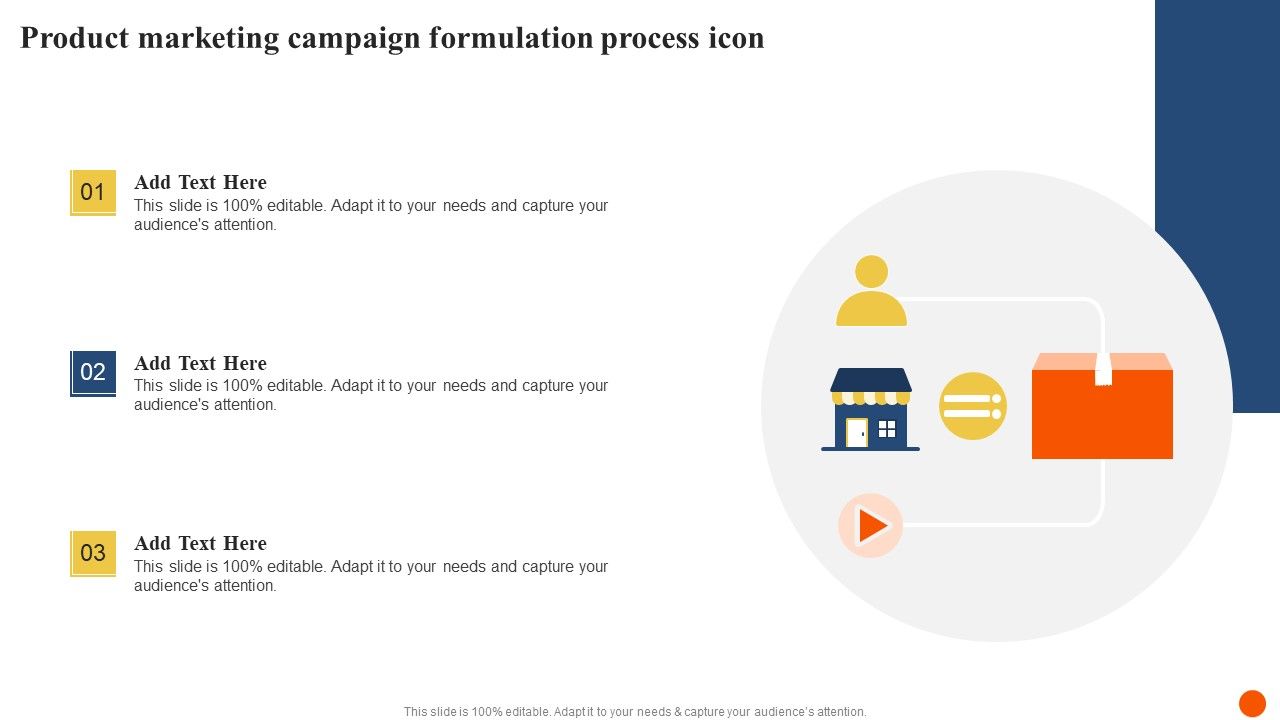 Product marketing campaign formulation process icon

01

Add Text Here

This slide is 100% editable. Adapt it to your needs and capture your audience's attention.

02

Add Text Here

This slide is 100% editable. Adapt it to your needs and capture your audience's attention.

03

Add Text Here

This slide is 100% editable. Adapt it to your needs and capture your audience's attention.

This slide is 100% editable. Adapt it to your needs & capture your audience's attention.